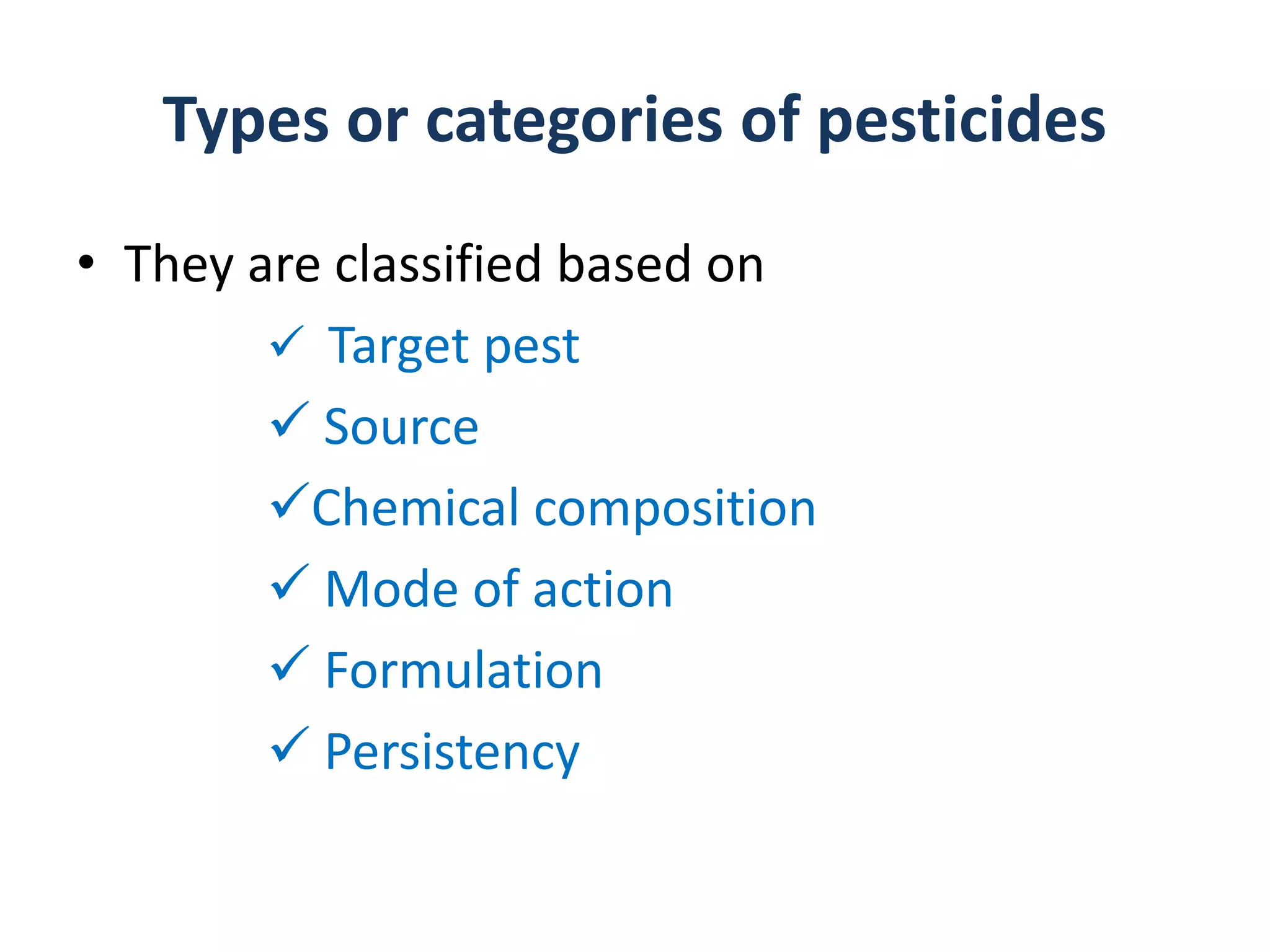 Types or categories of pesticides

• They are classified based on

✓ Target pest

✓ Source

✓ Chemical composition

✓ Mode of action

✓ Formulation

✓ Persistency